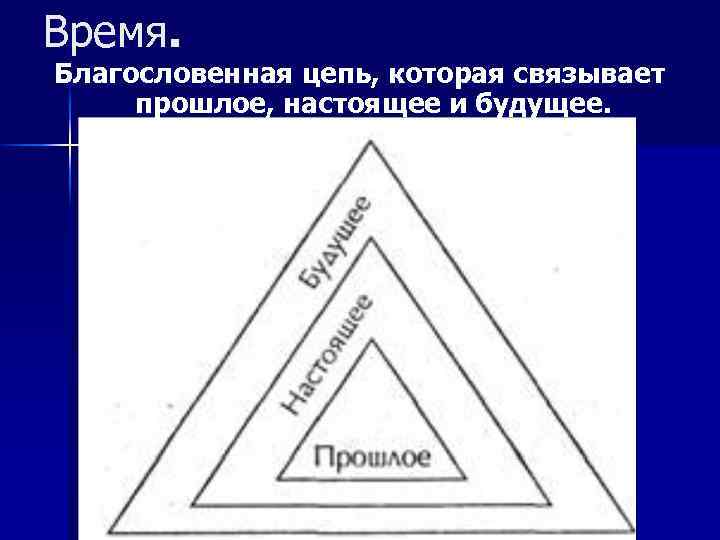 Время.
Благословенная цепь, которая связывает прошлое, настоящее и будущее.

Будущее
Настоящее
Прошлое